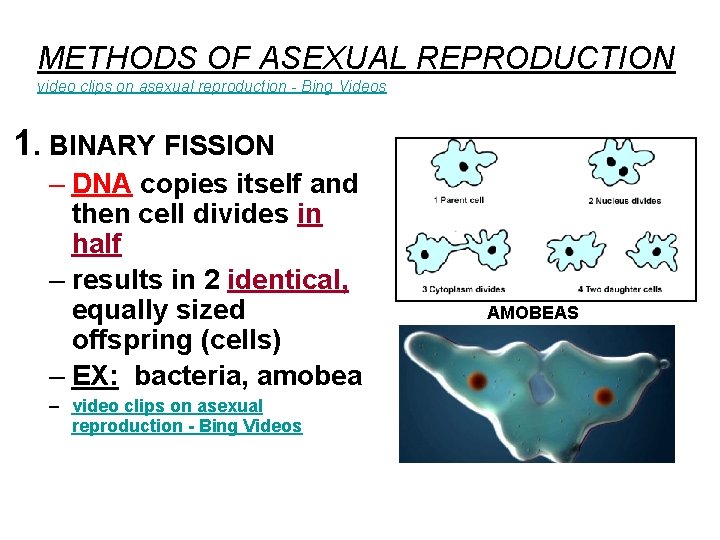 METHODS OF ASEXUAL REPRODUCTION
video clips on asexual reproduction - Bing Videos

1. BINARY FISSION
– DNA copies itself and then cell divides in half
– results in 2 identical, equally sized offspring (cells)
– EX: bacteria, amobea
– video clips on asexual reproduction - Bing Videos

1 Parent cell
2 Nucleus divides
3 Cytoplasm divides
4 Two daughter cells

AMOBEAS